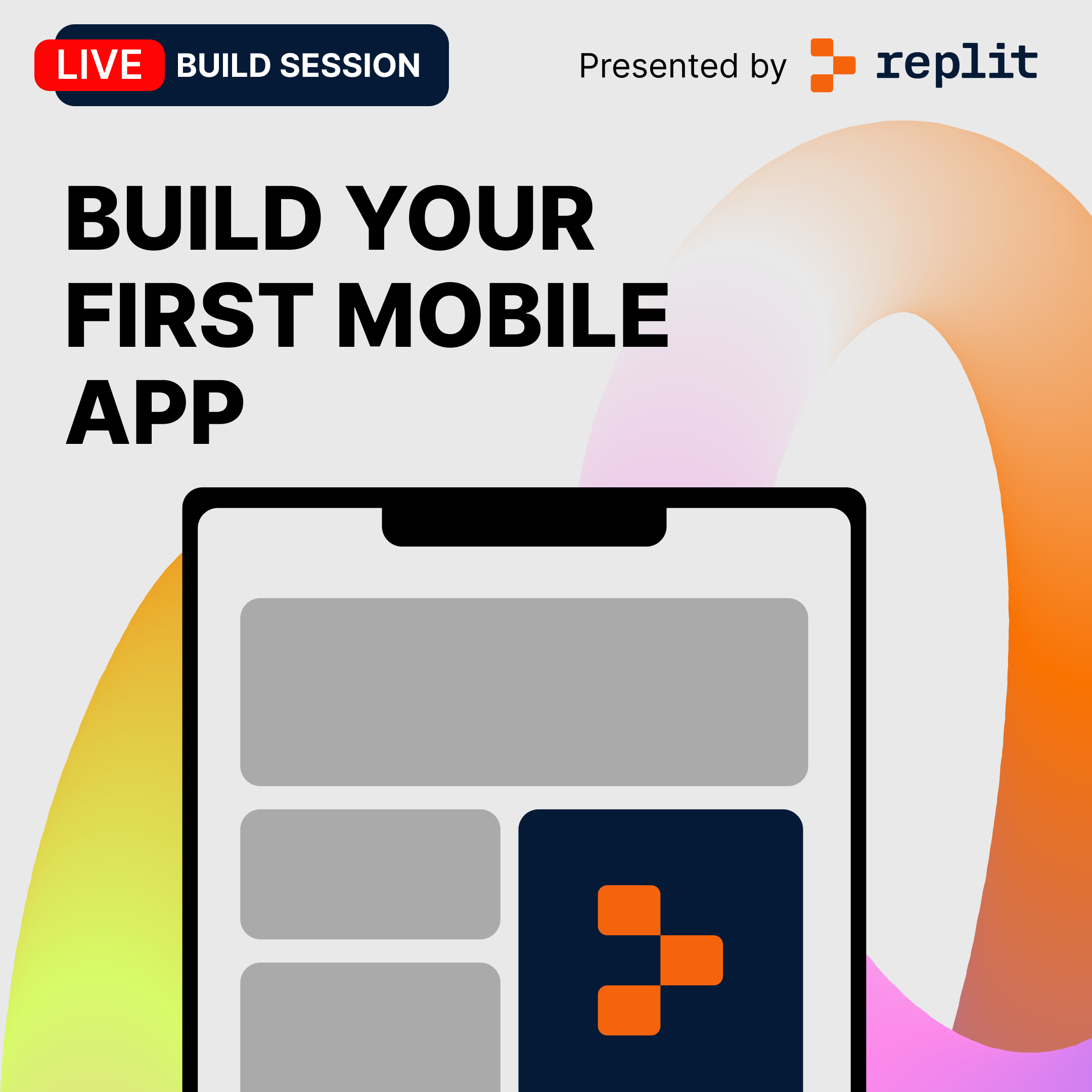 LIVE BUILD SESSION

Presented by replit

BUILD YOUR FIRST MOBILE APP